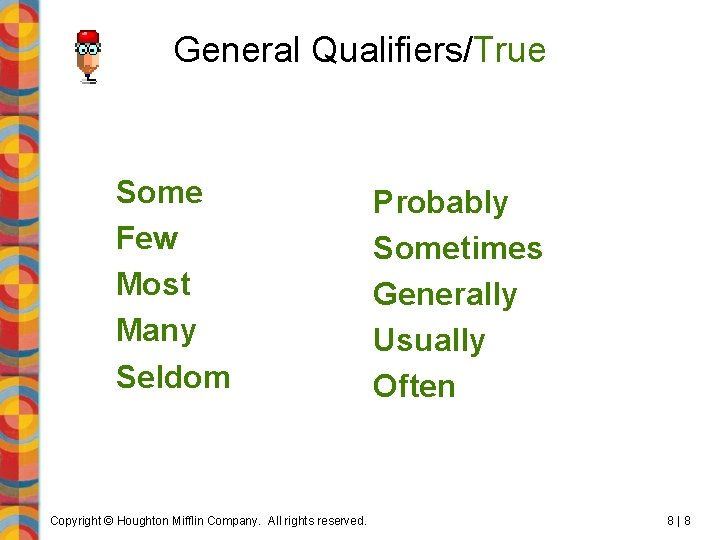 General Qualifiers/True

Some
Few
Most
Many
Seldom

Probably
Sometimes
Generally
Usually
Often

Copyright © Houghton Mifflin Company. All rights reserved.

8 | 8